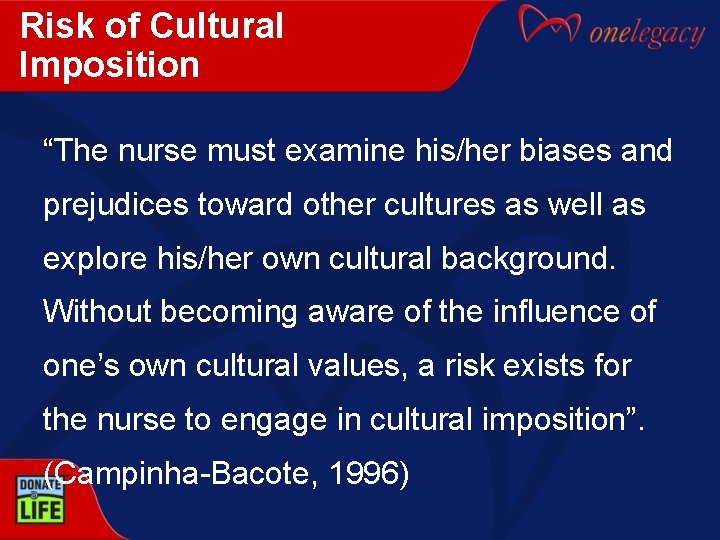 Risk of Cultural Imposition

onelegacy

“The nurse must examine his/her biases and prejudices toward other cultures as well as explore his/her own cultural background. Without becoming aware of the influence of one’s own cultural values, a risk exists for the nurse to engage in cultural imposition”. (Campinha-Bacote, 1996)

DONATE LIFE